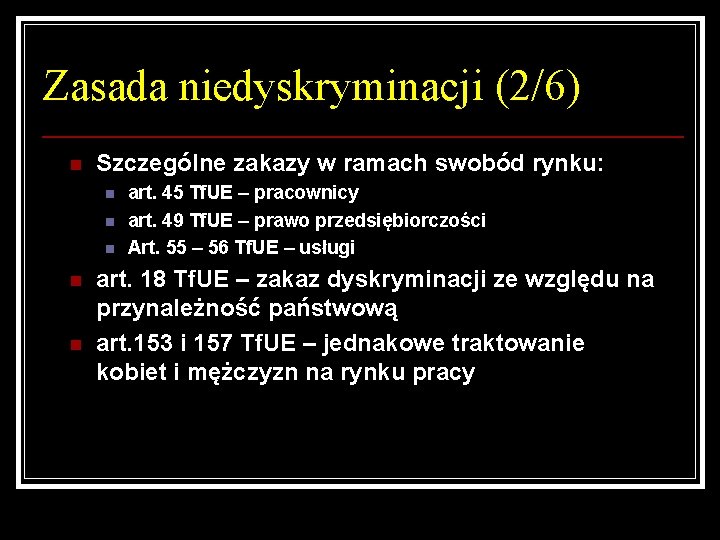 Zasada niedyskryminacji (2/6)

Szczególne zakazy w ramach swobód rynku:
art. 45 TfUE – pracownicy
art. 49 TfUE – prawo przedsiębiorczości
Art. 55 – 56 TfUE – usługi

art. 18 TfUE – zakaz dyskryminacji ze względu na przynależność państwową

art.153 i 157 TfUE – jednakowe traktowanie kobiet i mężczyzn na rynku pracy